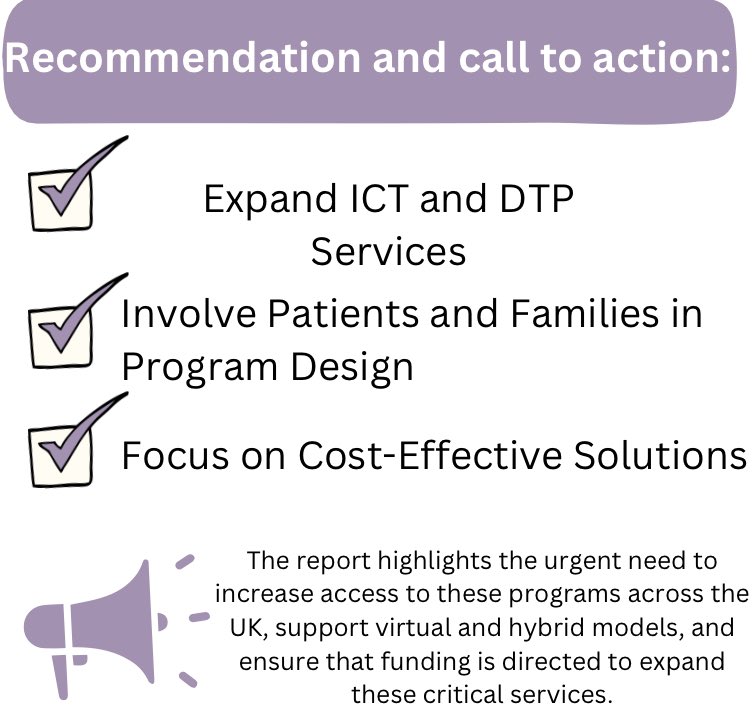 Recommendation and call to action:

Expand ICT and DTP Services

Involve Patients and Families in Program Design

Focus on Cost-Effective Solutions

The report highlights the urgent need to increase access to these programs across the UK, support virtual and hybrid models, and ensure that funding is directed to expand these critical services.